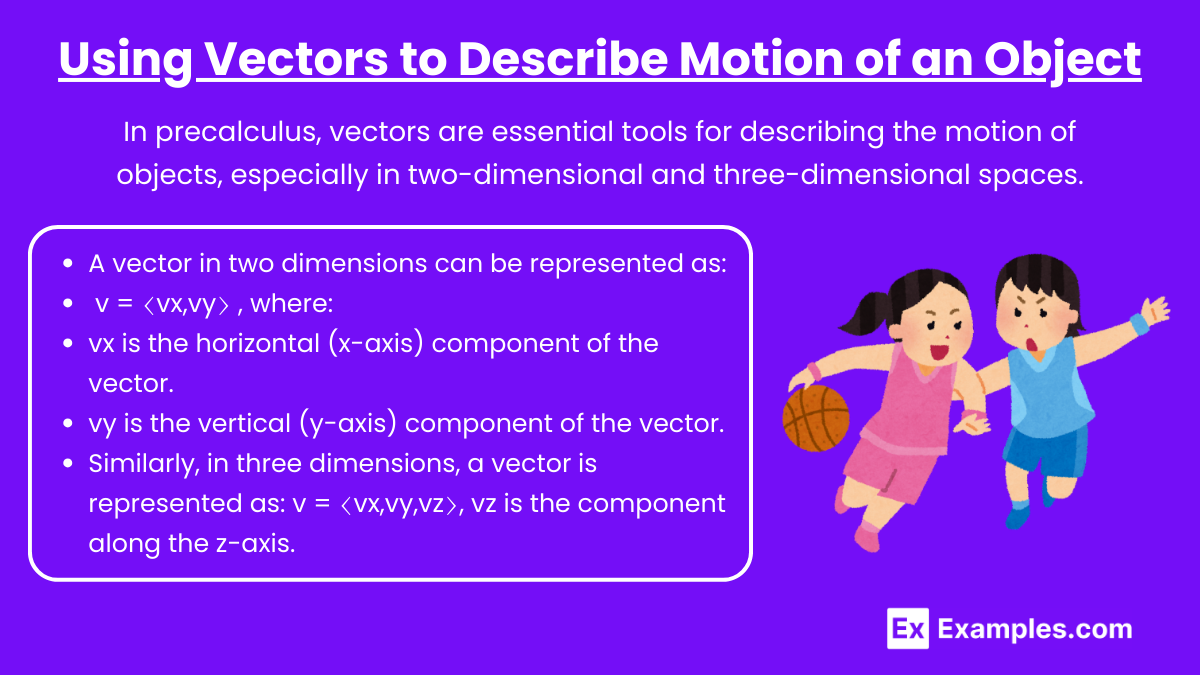 Using Vectors to Describe Motion of an Object

In precalculus, vectors are essential tools for describing the motion of objects, especially in two-dimensional and three-dimensional spaces.

- A vector in two dimensions can be represented as:
- v = ⟨vx,vy⟩ , where:
- vx is the horizontal (x-axis) component of the vector.
- vy is the vertical (y-axis) component of the vector.
- Similarly, in three dimensions, a vector is represented as: v = ⟨vx,vy,vz⟩, vz is the component along the z-axis.

Ex Examples.com